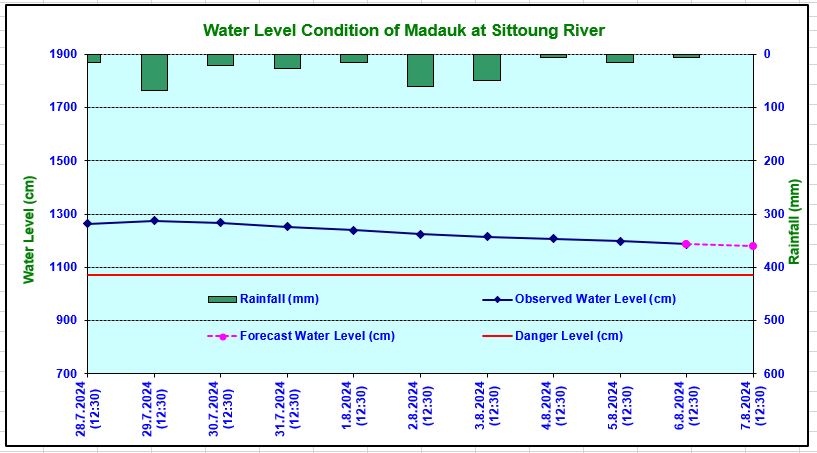 Water Level Condition of Madauk at Sittoung River

Water Level (cm)

1900
1700
1500
1300
1100
900
700

Rainfall (mm)

0
100
200
300
400
500
600

Rainfall (mm)
Observed Water Level (cm)
Forecast Water Level (cm)
Danger Level (cm)

28.7.2024 (12:30)
29.7.2024 (12:30)
30.7.2024 (12:30)
31.7.2024 (12:30)
1.8.2024 (12:30)
2.8.2024 (12:30)
3.8.2024 (12:30)
4.8.2024 (12:30)
5.8.2024 (12:30)
6.8.2024 (12:30)
7.8.2024 (12:30)